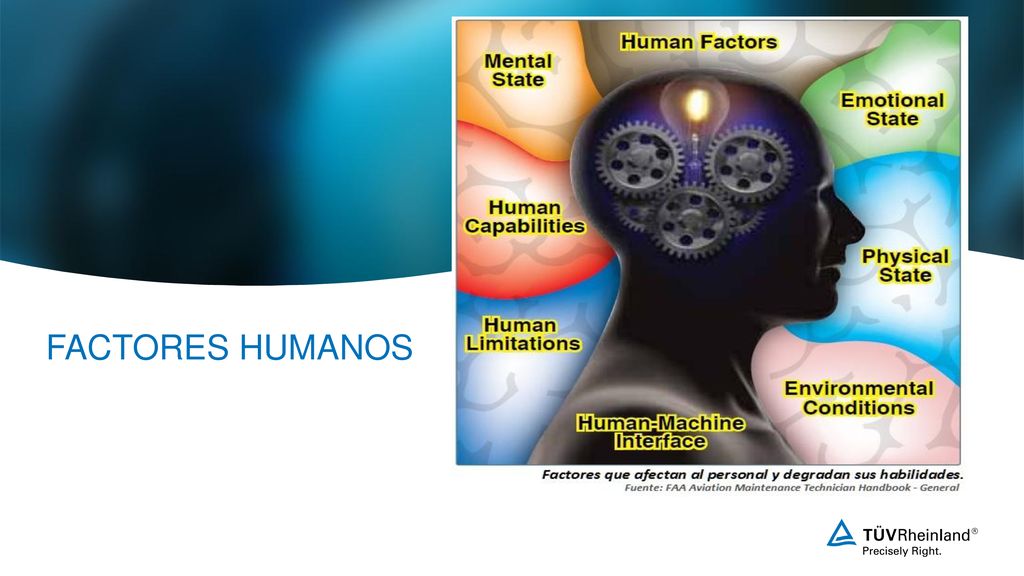 FACTORES HUMANOS

Human Factors

Mental State

Emotional State

Human Capabilities

Physical State

Human Limitations

Environmental Conditions

Human-Machine Interface

Factores que afectan al personal y degradan sus habilidades.
Fuente: FAA Aviation Maintenance Technician Handbook - General

TÜVRheinland®
Precisely Right.